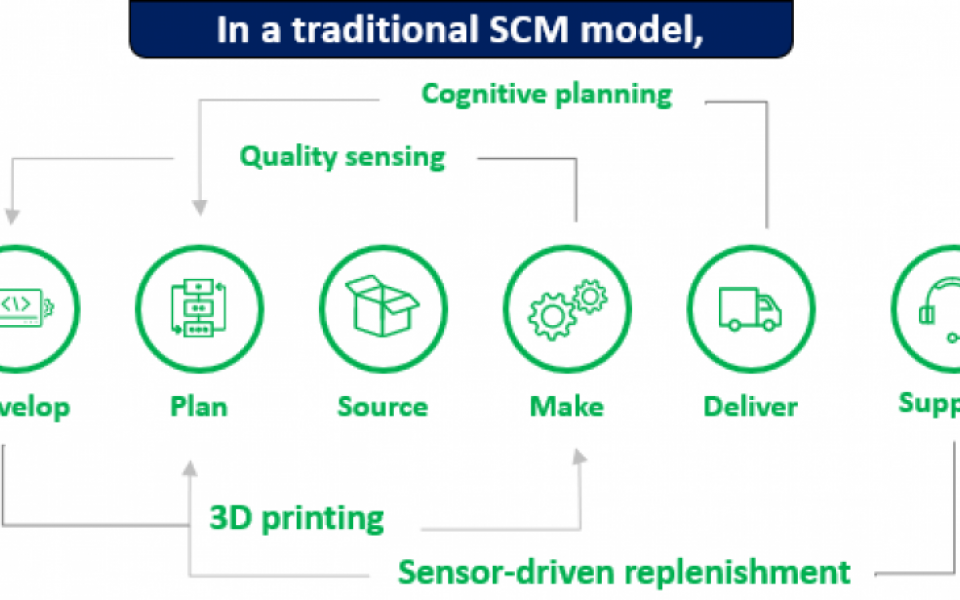 In a traditional SCM model,

Cognitive planning

Quality sensing

velop

Plan

Source

Make

Deliver

Supp

3D printing

Sensor-driven replenishment